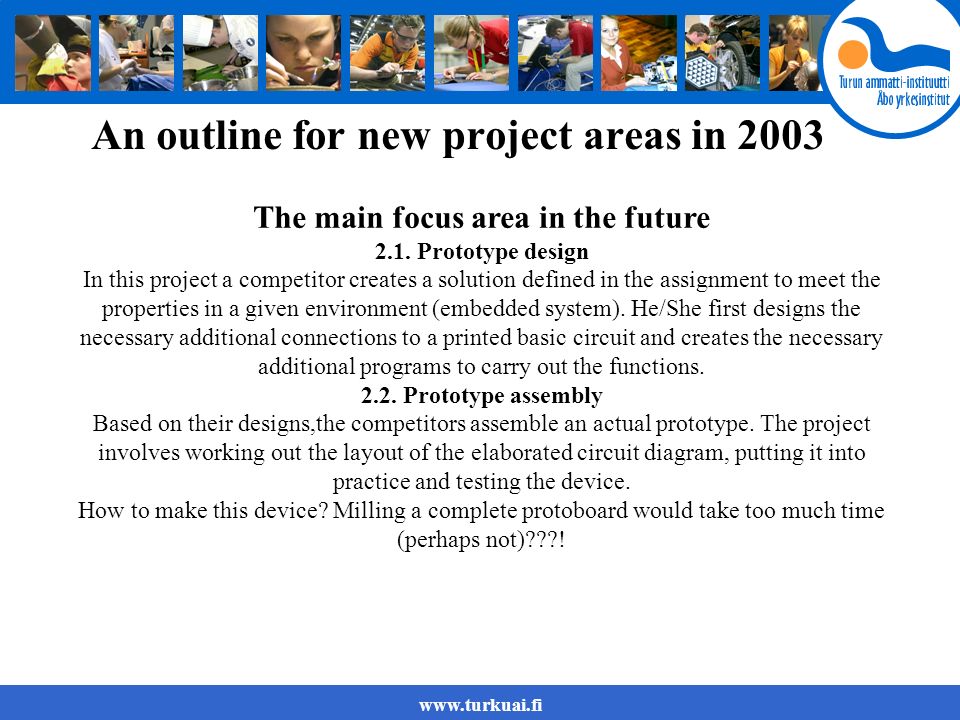 Turun ammatti-instituutti
Åbo yrkesinstitut

An outline for new project areas in 2003

The main focus area in the future
2.1. Prototype design
In this project a competitor creates a solution defined in the assignment to meet the properties in a given environment (embedded system). He/She first designs the necessary additional connections to a printed basic circuit and creates the necessary additional programs to carry out the functions.
2.2. Prototype assembly
Based on their designs,the competitors assemble an actual prototype. The project involves working out the layout of the elaborated circuit diagram, putting it into practice and testing the device.
How to make this device? Milling a complete protoboard would take too much time (perhaps not)???!

www.turkuai.fi